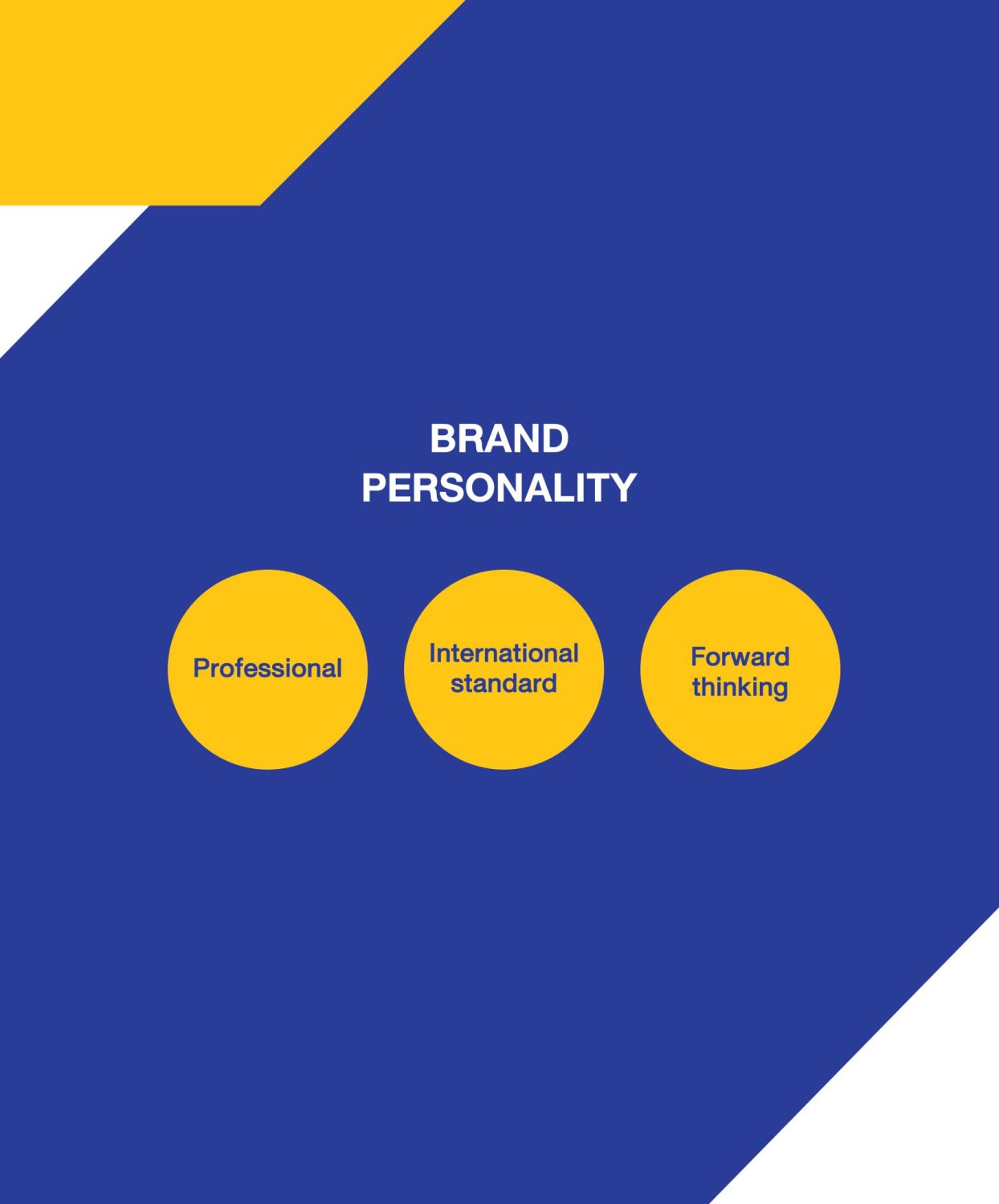 BRAND
PERSONALITY

Professional

International standard

Forward thinking